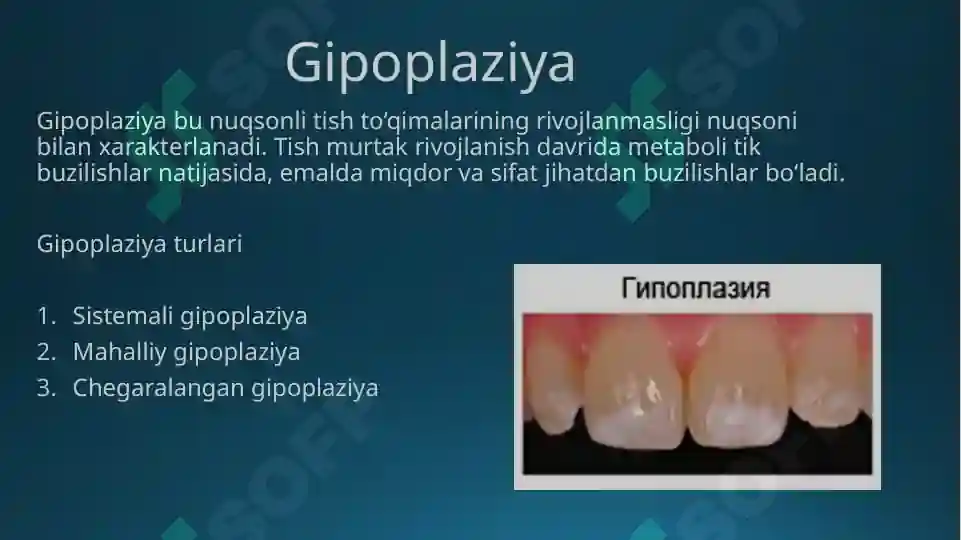 Gipoplaziya

Gipoplaziya bu nuqsonli tish to'qimalarining rivojlanmasligi nuqsoni bilan xarakterlanadi. Tish murtak rivojlanish davrida metaboli tik buzilishlar natijasida, emalda miqdor va sifat jihatdan buzilishlar bo'ladi.

Gipoplaziya turlari

1. Sistemali gipoplaziya
2. Mahalliy gipoplaziya
3. Chegaralangan gipoplaziya

Гипоплазия